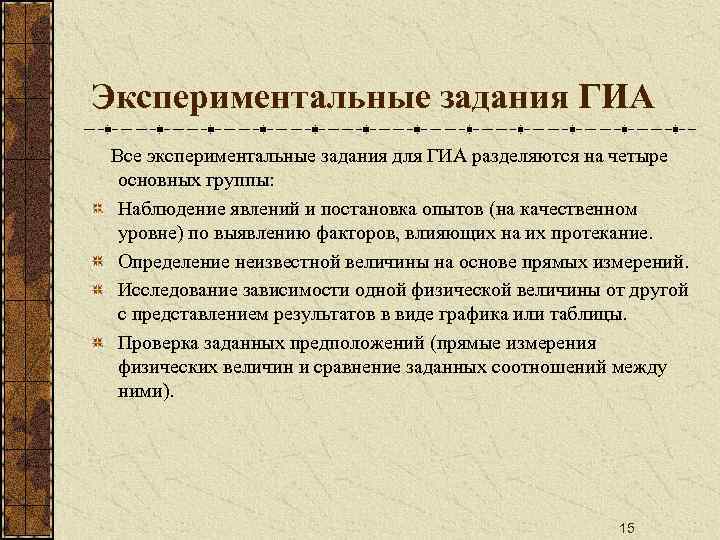 Экспериментальные задания ГИА

Все экспериментальные задания для ГИА разделяются на четыре основных группы:

Наблюдение явлений и постановка опытов (на качественном уровне) по выявлению факторов, влияющих на их протекание.

Определение неизвестной величины на основе прямых измерений.

Исследование зависимости одной физической величины от другой с представлением результатов в виде графика или таблицы.

Проверка заданных предположений (прямые измерения физических величин и сравнение заданных соотношений между ними).

15